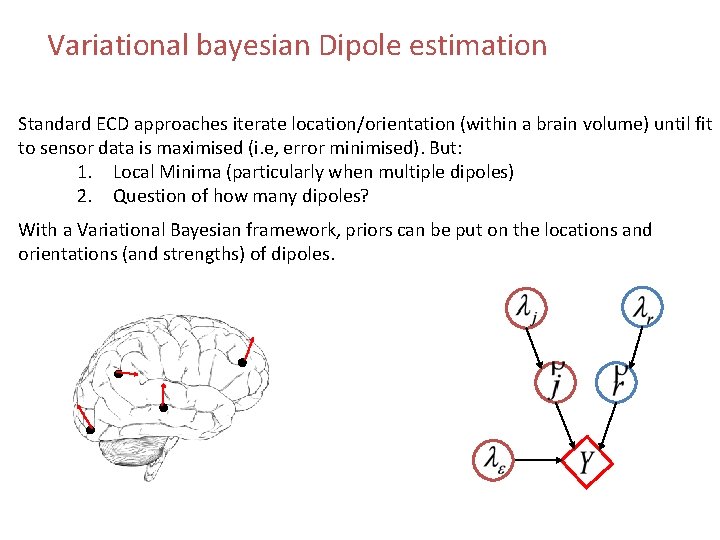 Variational bayesian Dipole estimation

Standard ECD approaches iterate location/orientation (within a brain volume) until fit to sensor data is maximised (i.e, error minimised). But:
1. Local Minima (particularly when multiple dipoles)
2. Question of how many dipoles?

With a Variational Bayesian framework, priors can be put on the locations and orientations (and strengths) of dipoles.

$\lambda_j$

$\lambda_r$

$\vec{j}$

$\vec{r}$

$\lambda_\varepsilon$

$Y$